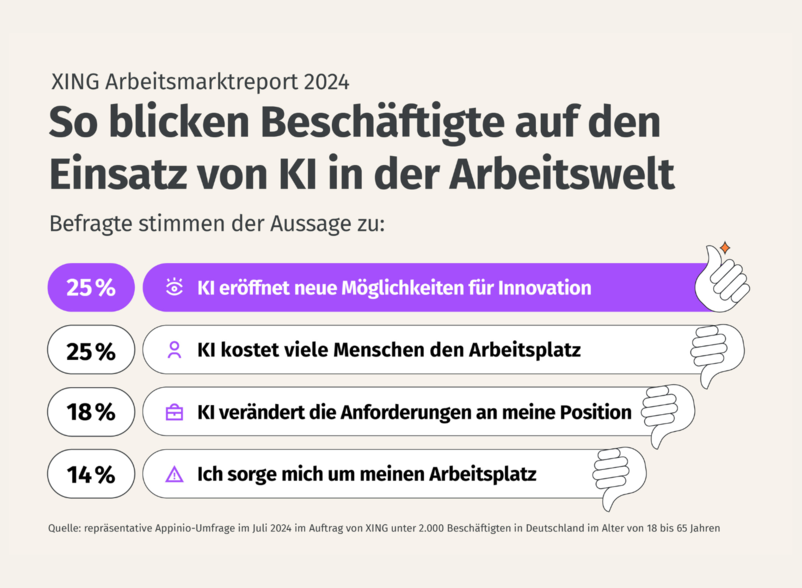 XING Arbeitsmarktreport 2024

So blicken Beschäftigte auf den Einsatz von KI in der Arbeitswelt

Befragte stimmen der Aussage zu:

25 % KI eröffnet neue Möglichkeiten für Innovation

25 % KI kostet viele Menschen den Arbeitsplatz

18 % KI verändert die Anforderungen an meine Position

14 % Ich sorge mich um meinen Arbeitsplatz

Quelle: repräsentative Appinio-Umfrage im Juli 2024 im Auftrag von XING unter 2.000 Beschäftigten in Deutschland im Alter von 18 bis 65 Jahren